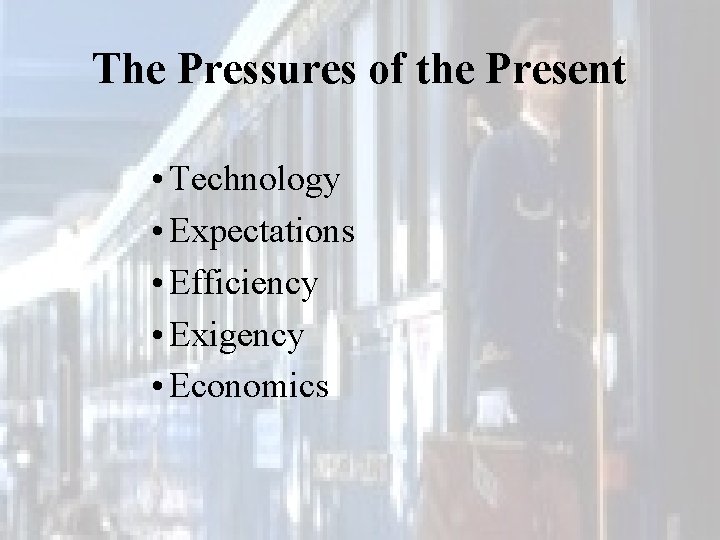 The Pressures of the Present

• Technology
• Expectations
• Efficiency
• Exigency
• Economics